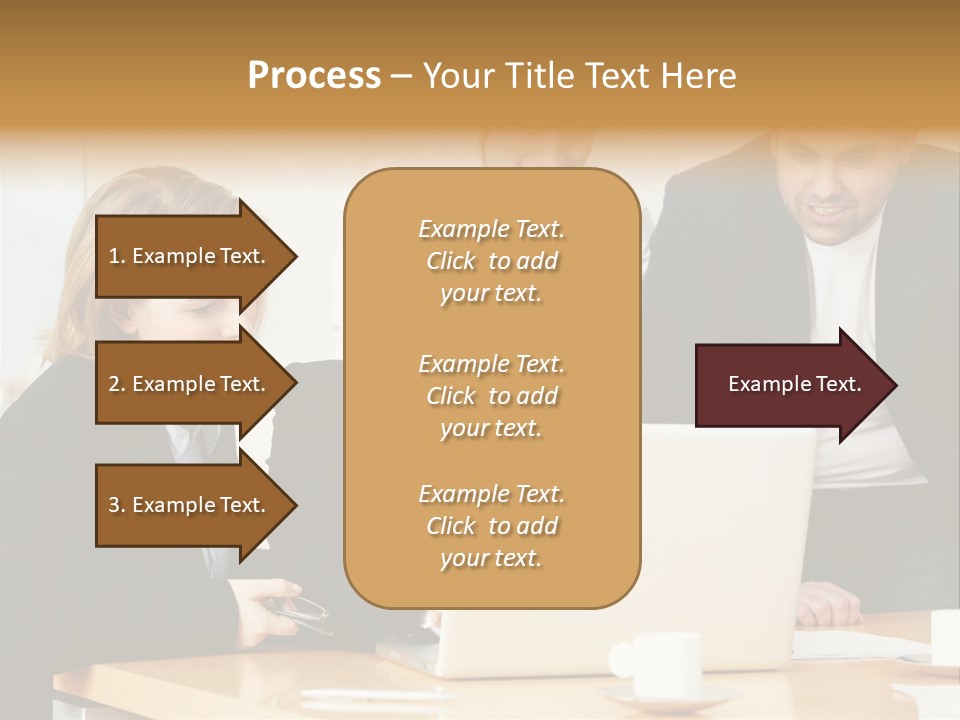 Process – Your Title Text Here

1. Example Text.

2. Example Text.

3. Example Text.

Example Text. Click to add your text.

Example Text. Click to add your text.

Example Text. Click to add your text.

Example Text.